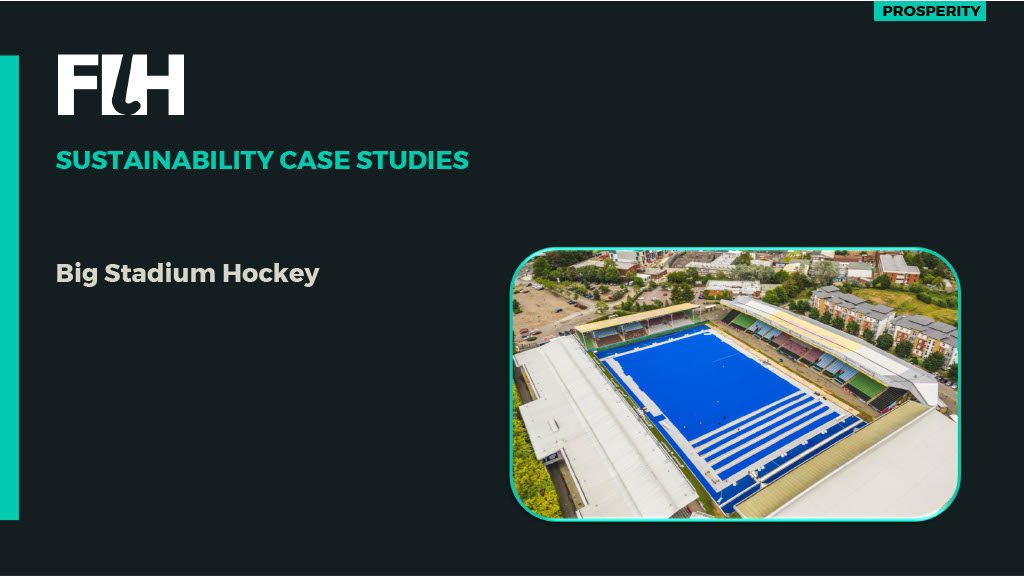 PROSPERITY

FIH

SUSTAINABILITY CASE STUDIES

Big Stadium Hockey